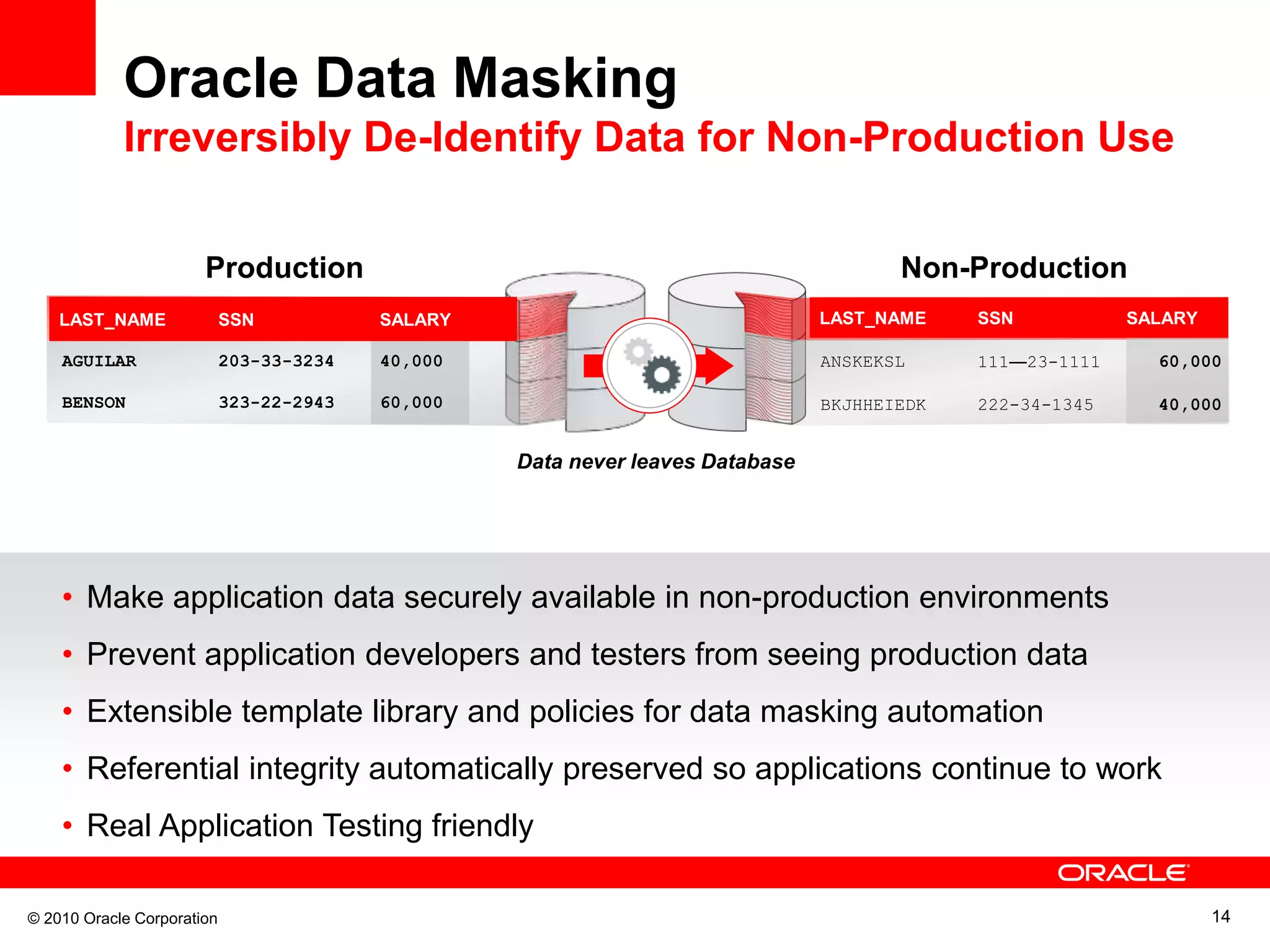 Oracle Data Masking
Irreversibly De-Identify Data for Non-Production Use

Production

| LAST_NAME | SSN | SALARY |
|---|---|---|
| AGUILAR | 203-33-3234 | 40,000 |
| BENSON | 323-22-2943 | 60,000 |

Non-Production

| LAST_NAME | SSN | SALARY |
|---|---|---|
| ANSKEKSL | 111—23-1111 | 60,000 |
| BKJHHEIEDK | 222-34-1345 | 40,000 |

Data never leaves Database

• Make application data securely available in non-production environments
• Prevent application developers and testers from seeing production data
• Extensible template library and policies for data masking automation
• Referential integrity automatically preserved so applications continue to work
• Real Application Testing friendly

ORACLE

© 2010 Oracle Corporation

14